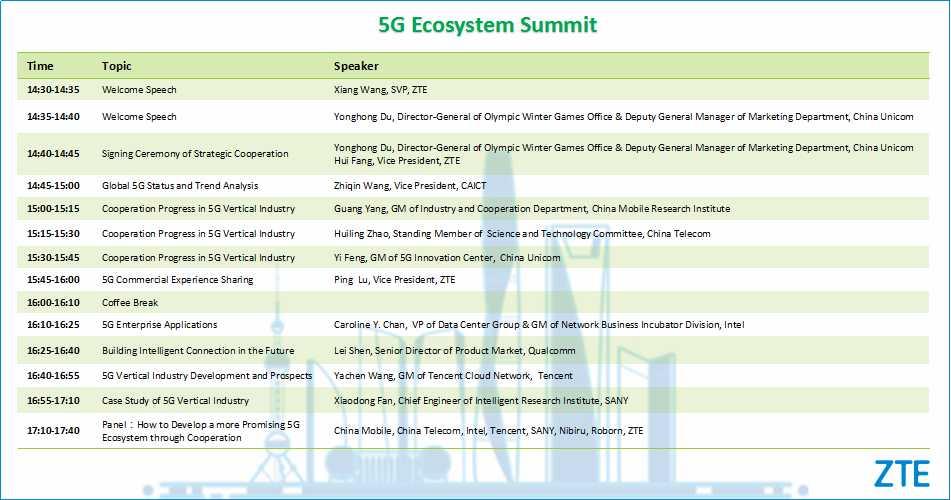 5G Ecosystem Summit

| Time | Topic | Speaker |
|---|---|---|
| 14:30-14:35 | Welcome Speech | Xiang Wang, SVP, ZTE |
| 14:35-14:40 | Welcome Speech | Yonghong Du, Director-General of Olympic Winter Games Office & Deputy General Manager of Marketing Department, China Unicom |
| 14:40-14:45 | Signing Ceremony of Strategic Cooperation | Yonghong Du, Director-General of Olympic Winter Games Office & Deputy General Manager of Marketing Department, China Unicom Hui Fang, Vice President, ZTE |
| 14:45-15:00 | Global 5G Status and Trend Analysis | Zhiqin Wang, Vice President, CAICT |
| 15:00-15:15 | Cooperation Progress in 5G Vertical Industry | Guang Yang, GM of Industry and Cooperation Department, China Mobile Research Institute |
| 15:15-15:30 | Cooperation Progress in 5G Vertical Industry | Huiling Zhao, Standing Member of Science and Technology Committee, China Telecom |
| 15:30-15:45 | Cooperation Progress in 5G Vertical Industry | Yi Feng, GM of 5G Innovation Center, China Unicom |
| 15:45-16:00 | 5G Commercial Experience Sharing | Ping Lu, Vice President, ZTE |
| 16:00-16:10 | Coffee Break | |
| 16:10-16:25 | 5G Enterprise Applications | Caroline Y. Chan, VP of Data Center Group & GM of Network Business Incubator Division, Intel |
| 16:25-16:40 | Building Intelligent Connection in the Future | Lei Shen, Senior Director of Product Market, Qualcomm |
| 16:40-16:55 | 5G Vertical Industry Development and Prospects | Yachen Wang, GM of Tencent Cloud Network, Tencent |
| 16:55-17:10 | Case Study of 5G Vertical Industry | Xiaodong Fan, Chief Engineer of Intelligent Research Institute, SANY |
| 17:10-17:40 | Panel：How to Develop a more Promising 5G Ecosystem through Cooperation | China Mobile, China Telecom, Intel, Tencent, SANY, Nibiru, Roborn, ZTE |

ZTE